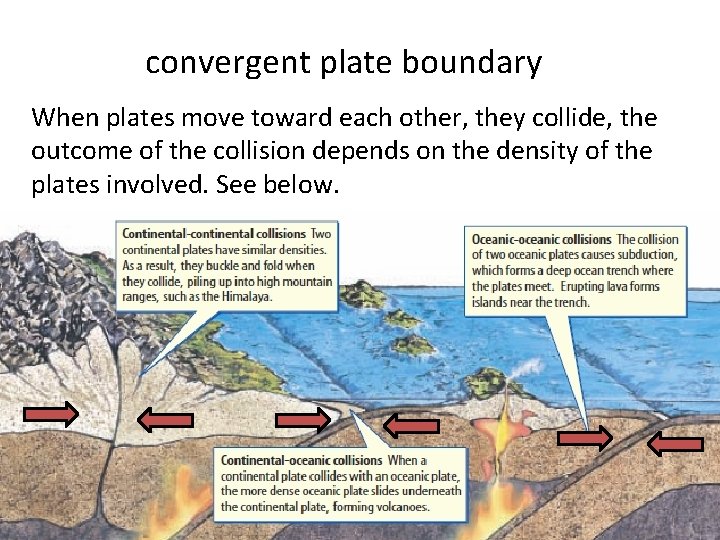 convergent plate boundary

When plates move toward each other, they collide, the outcome of the collision depends on the density of the plates involved. See below.

Continental-continental collisions Two continental plates have similar densities. As a result, they buckle and fold when they collide, piling up into high mountain ranges, such as the Himalaya.

Oceanic-oceanic collisions The collision of two oceanic plates causes subduction, which forms a deep ocean trench where the plates meet. Erupting lava forms islands near the trench.

Continental-oceanic collisions When a continental plate collides with an oceanic plate, the more dense oceanic plate slides underneath the continental plate, forming volcanoes.